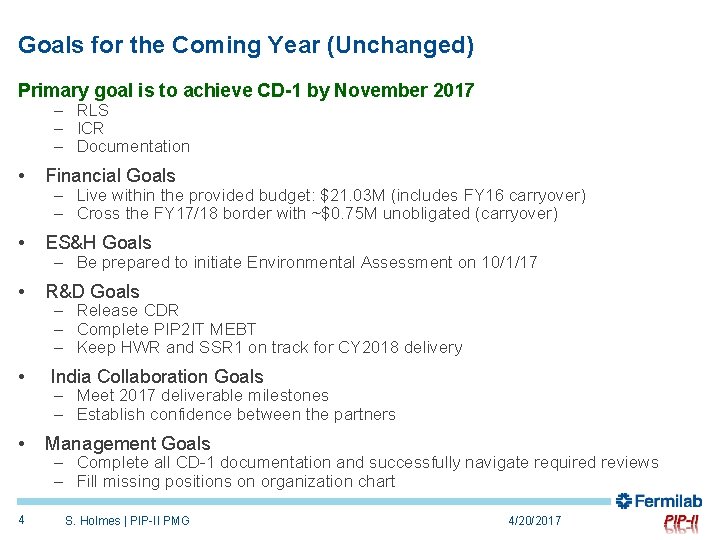 Goals for the Coming Year (Unchanged)

Primary goal is to achieve CD-1 by November 2017
– RLS
– ICR
– Documentation

• Financial Goals
– Live within the provided budget: \$21.03M (includes FY16 carryover)
– Cross the FY17/18 border with ~\$0.75M unobligated (carryover)

• ES&H Goals
– Be prepared to initiate Environmental Assessment on 10/1/17

• R&D Goals
– Release CDR
– Complete PIP2IT MEBT
– Keep HWR and SSR1 on track for CY2018 delivery

• India Collaboration Goals
– Meet 2017 deliverable milestones
– Establish confidence between the partners

• Management Goals
– Complete all CD-1 documentation and successfully navigate required reviews
– Fill missing positions on organization chart

Fermilab

4 S. Holmes | PIP-II PMG 4/20/2017

PIP-II